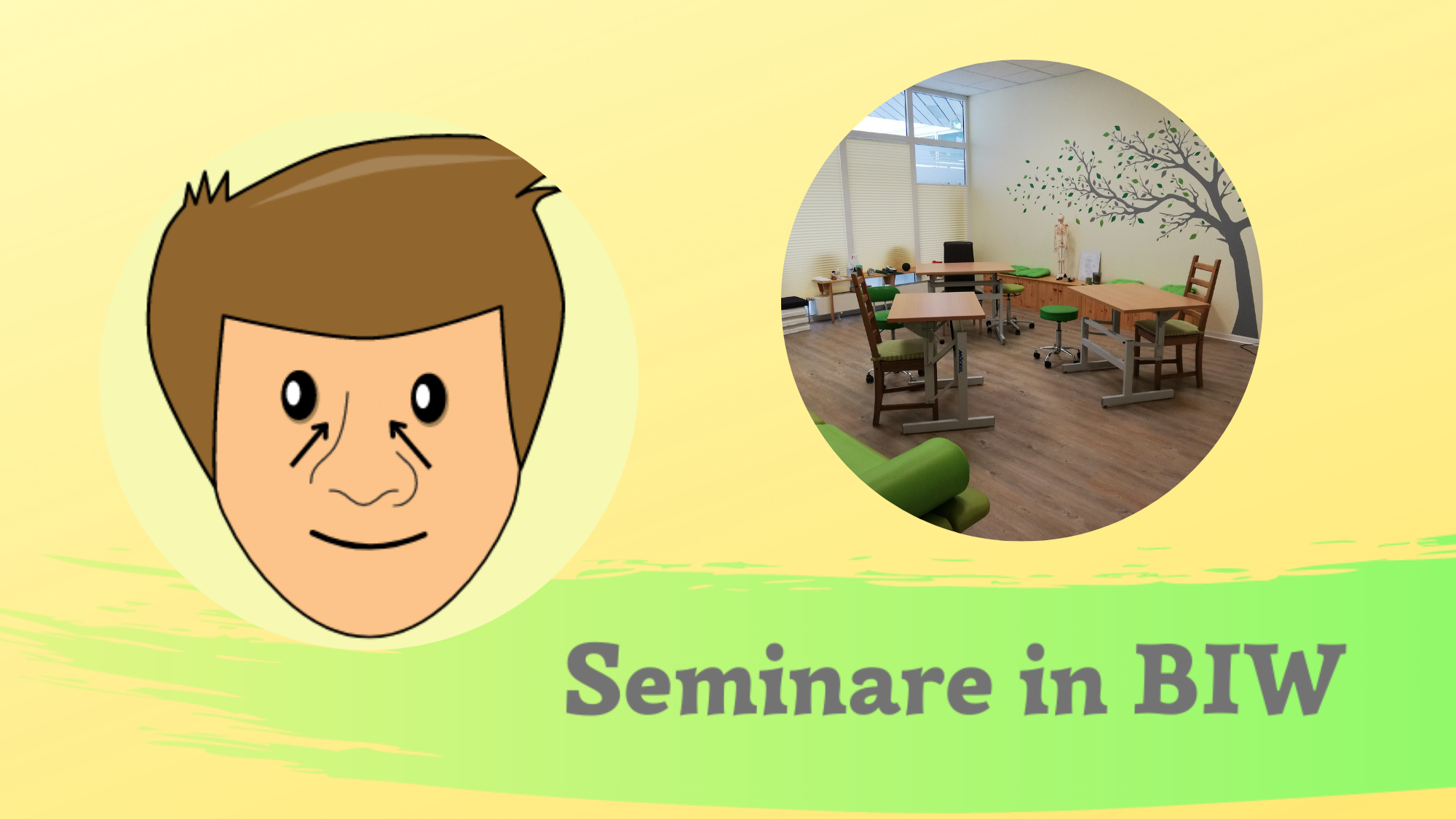 Seminare in BIW